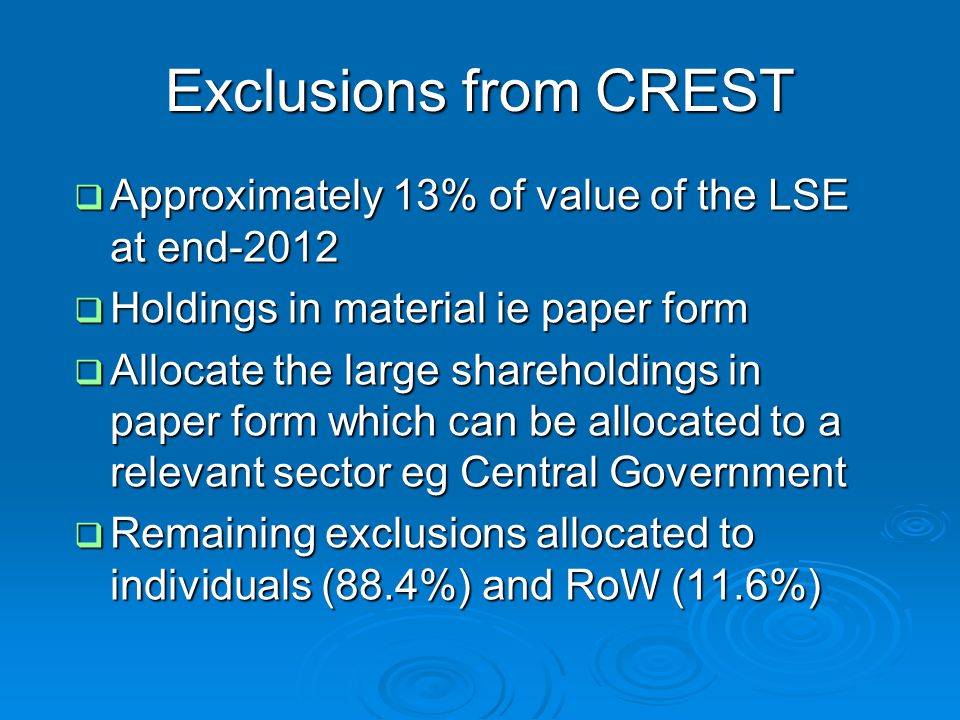 Exclusions from CREST

❑ Approximately 13% of value of the LSE at end-2012

❑ Holdings in material ie paper form

❑ Allocate the large shareholdings in paper form which can be allocated to a relevant sector eg Central Government

❑ Remaining exclusions allocated to individuals (88.4%) and RoW (11.6%)